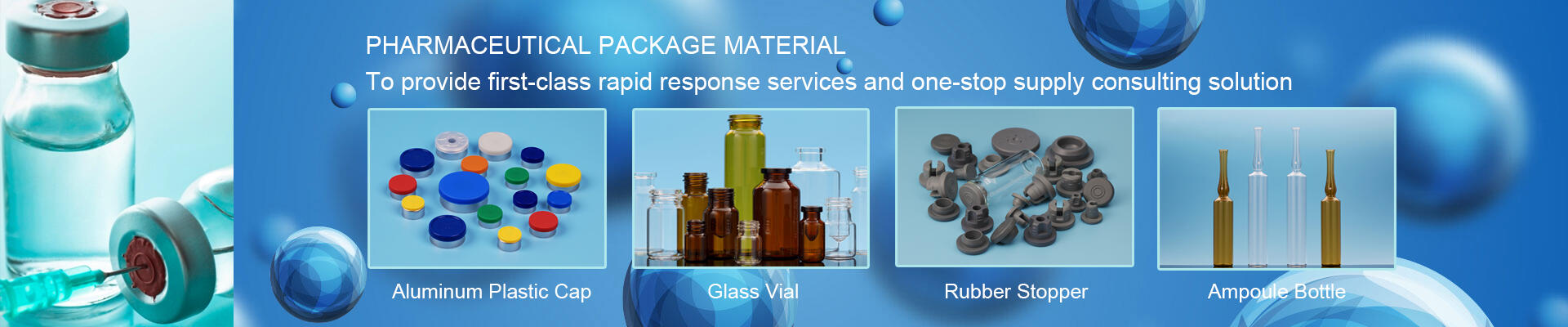 PHARMACEUTICAL PACKAGE MATERIAL

To provide first-class rapid response services and one-stop supply consulting solution

Aluminum Plastic Cap

Glass Vial

Rubber Stopper

Ampoule Bottle